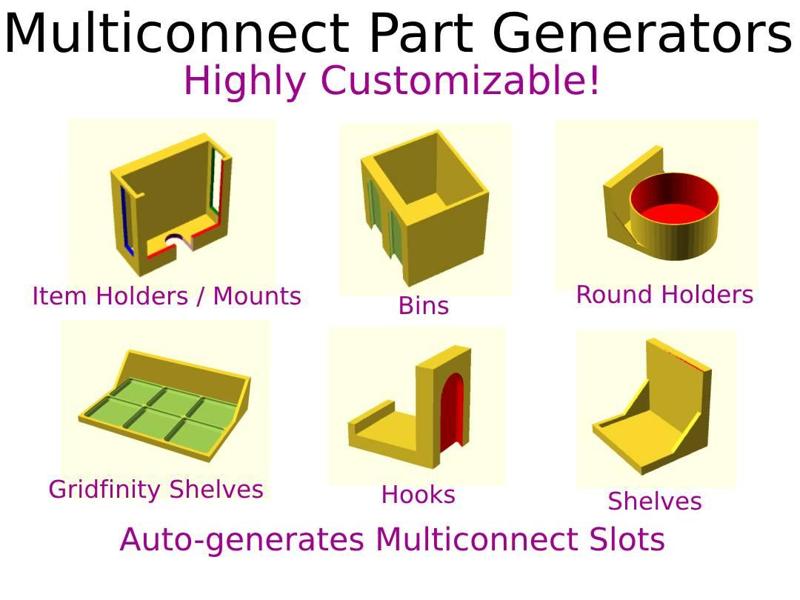 Multiconnect Part Generators
Highly Customizable!

Item Holders / Mounts

Bins

Round Holders

Gridfinity Shelves

Hooks

Shelves

Auto-generates Multiconnect Slots